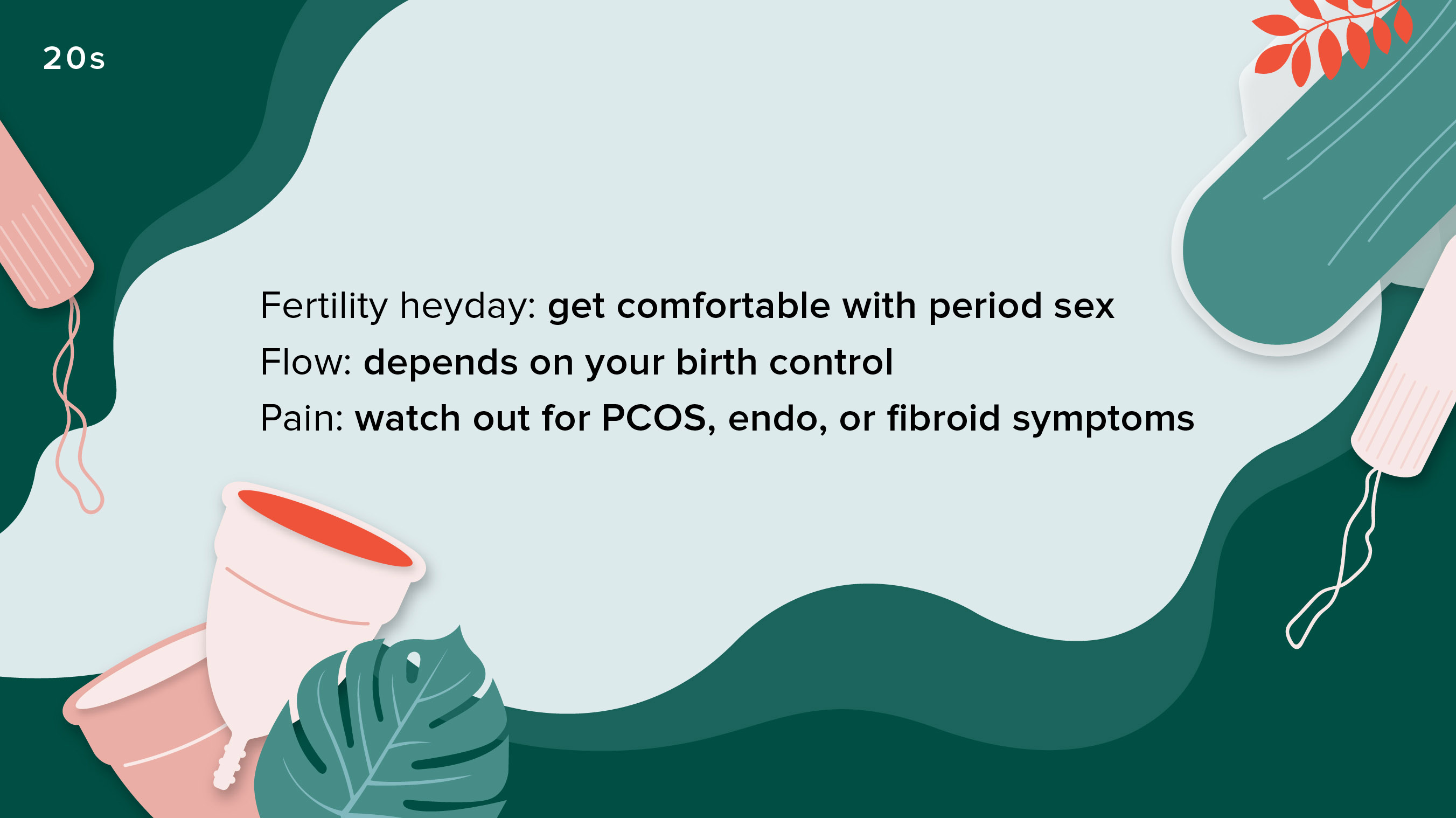 20s

Fertility heyday: get comfortable with period sex
Flow: depends on your birth control
Pain: watch out for PCOS, endo, or fibroid symptoms